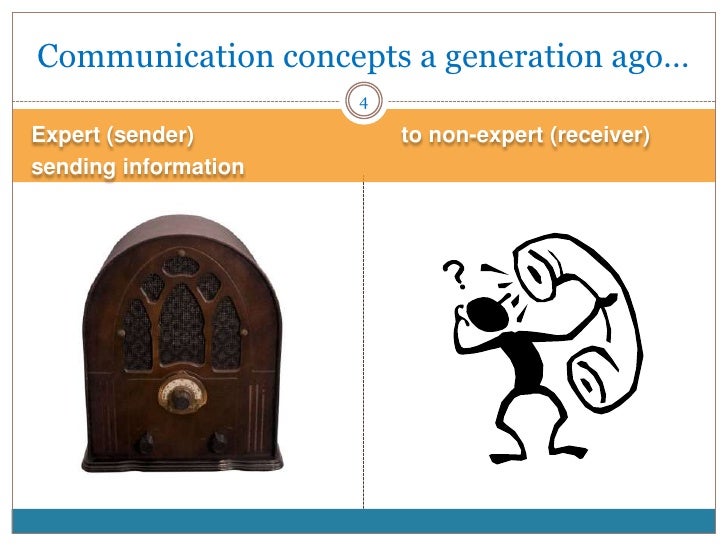 Communication concepts a generation ago…

4

Expert (sender) sending information

to non-expert (receiver)

?